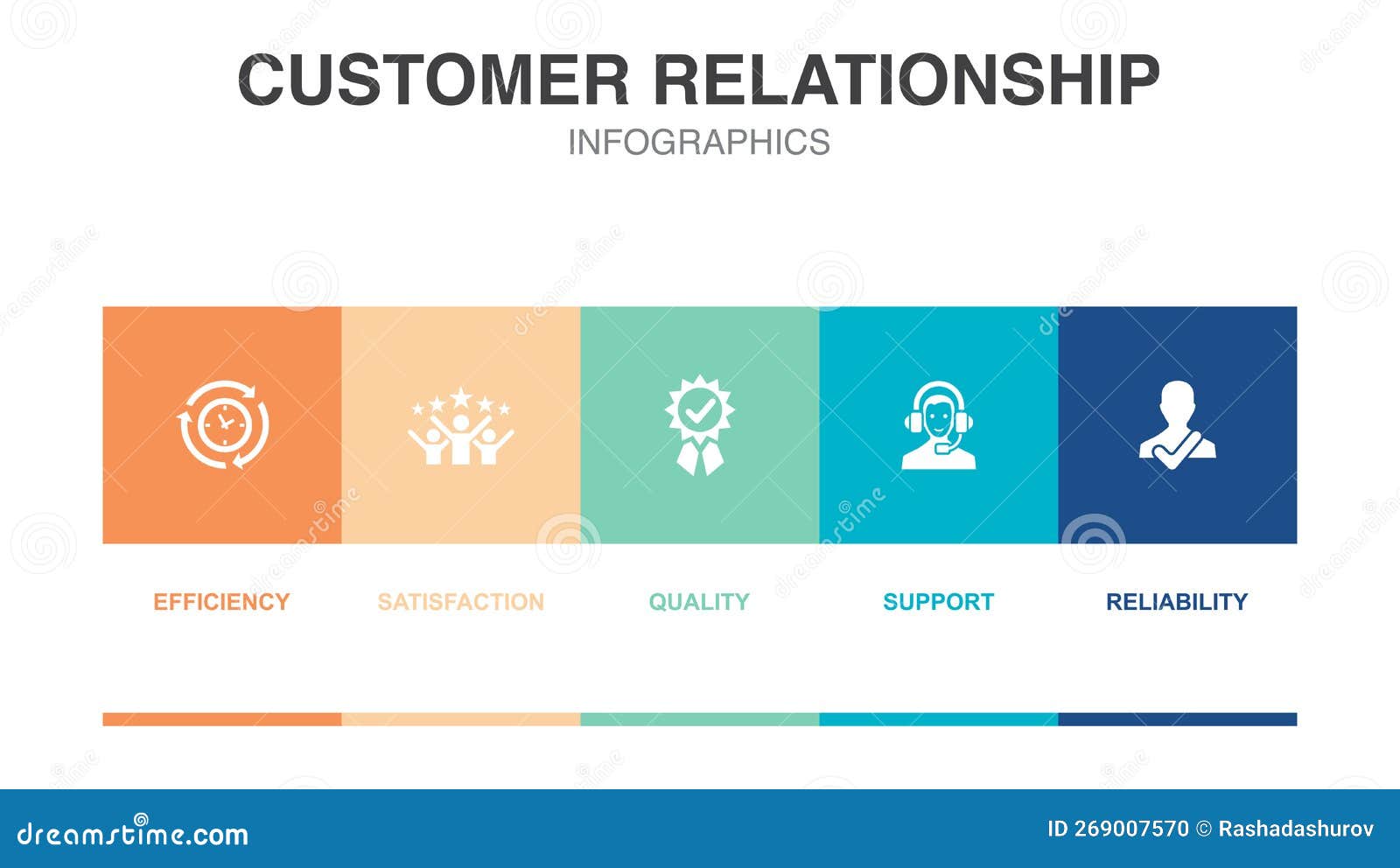 CUSTOMER RELATIONSHIP
INFOGRAPHICS

EFFICIENCY

SATISFACTION

QUALITY

SUPPORT

RELIABILITY

dreamstime.com

ID 269007570 © Rashadashurov